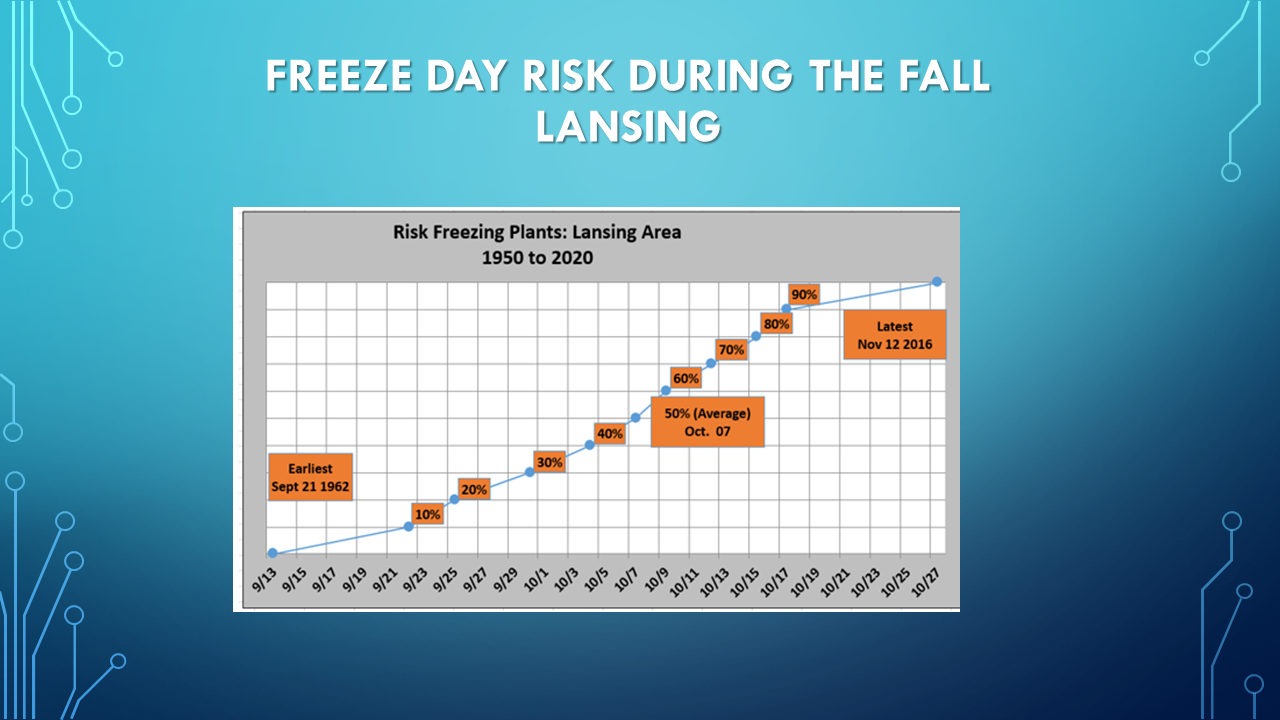 FREEZE DAY RISK DURING THE FALL LANSING

Risk Freezing Plants: Lansing Area
1950 to 2020

Earliest
Sept 21 1962

10%

20%

30%

40%

50% (Average)
Oct. 07

60%

70%

80%

90%

Latest
Nov 12 2016

9/13 9/15 9/17 9/19 9/21 9/23 9/25 9/27 9/29 10/1 10/3 10/5 10/7 10/9 10/11 10/13 10/15 10/17 10/19 10/21 10/23 10/25 10/27